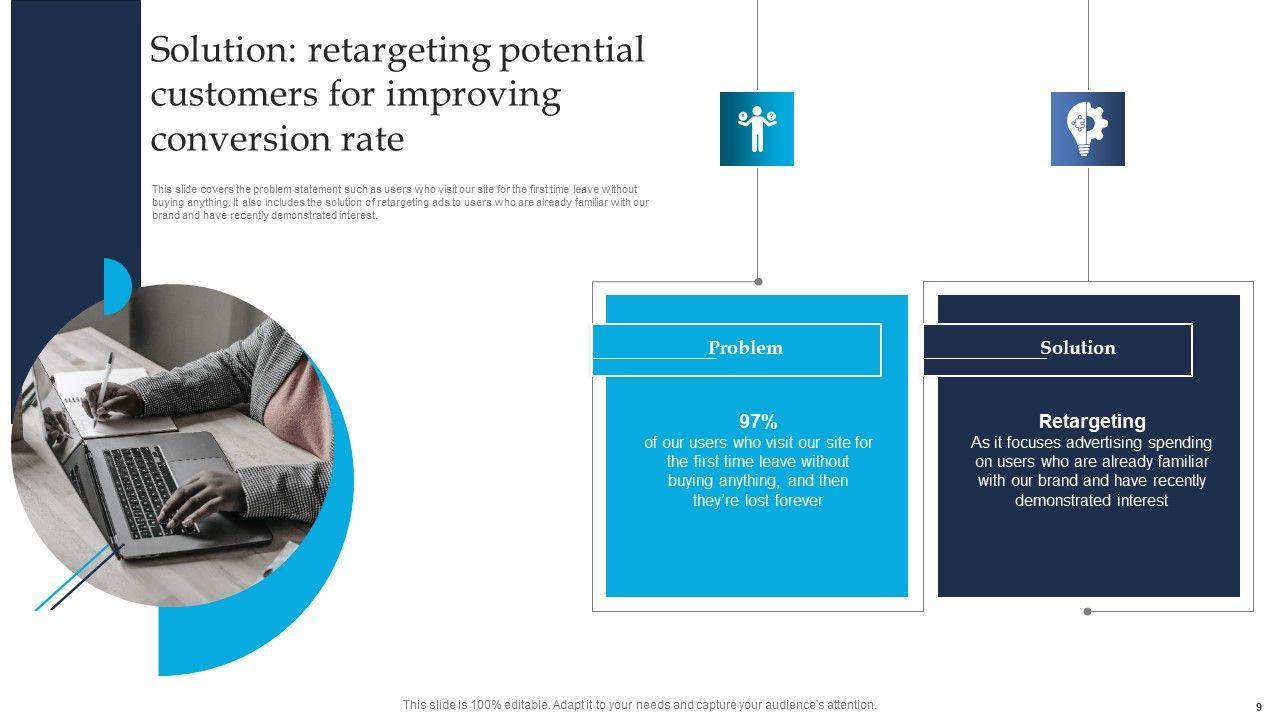 Solution: retargeting potential customers for improving conversion rate

This slide covers the problem statement such as users who visit our site for the first time leave without buying anything. It also includes the solution of retargeting ads to users who are already familiar with our brand and have recently demonstrated interest.

Problem

97%
of our users who visit our site for the first time leave without buying anything, and then they're lost forever

Solution

Retargeting
As it focuses advertising spending on users who are already familiar with our brand and have recently demonstrated interest

This slide is 100% editable. Adapt it to your needs and capture your audience's attention.

9